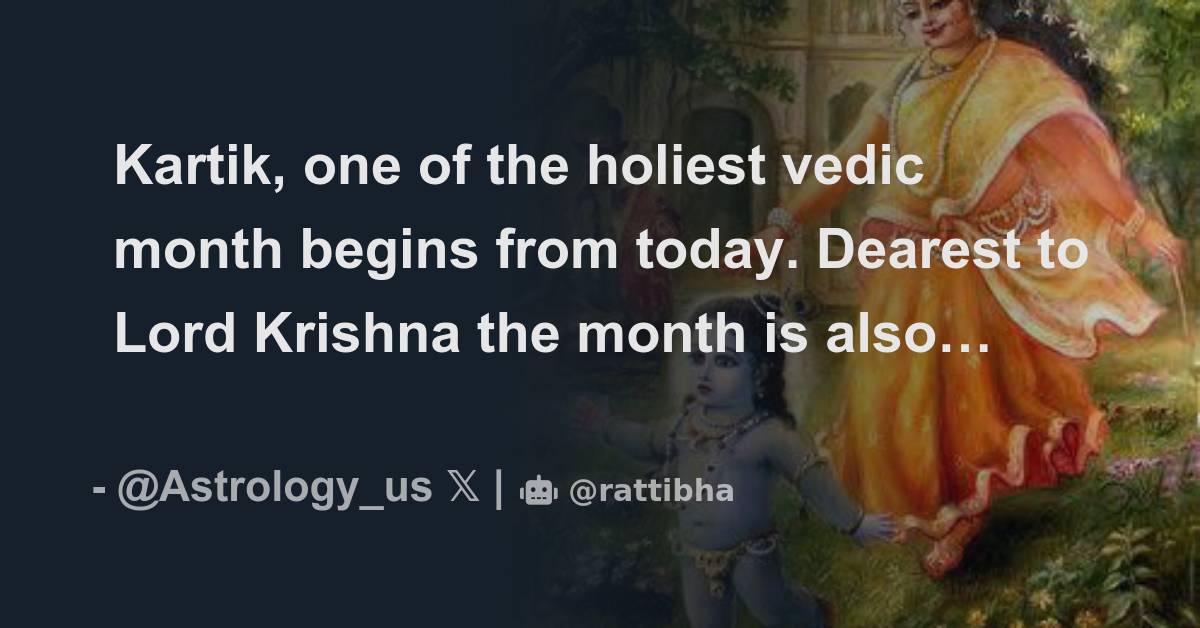 Kartik, one of the holiest vedic month begins from today. Dearest to Lord Krishna the month is also…

- @Astrology_us 𝕏 | @rattibha